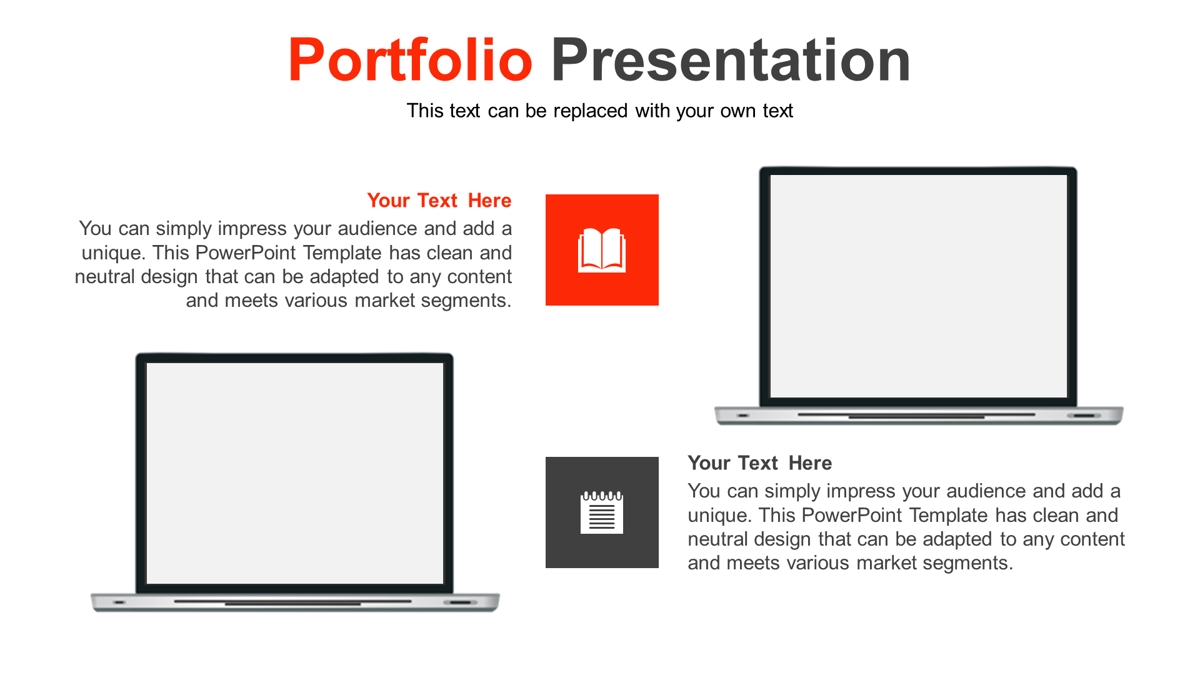 Portfolio Presentation

This text can be replaced with your own text

Your Text Here

You can simply impress your audience and add a unique. This PowerPoint Template has clean and neutral design that can be adapted to any content and meets various market segments.

Your Text Here

You can simply impress your audience and add a unique. This PowerPoint Template has clean and neutral design that can be adapted to any content and meets various market segments.